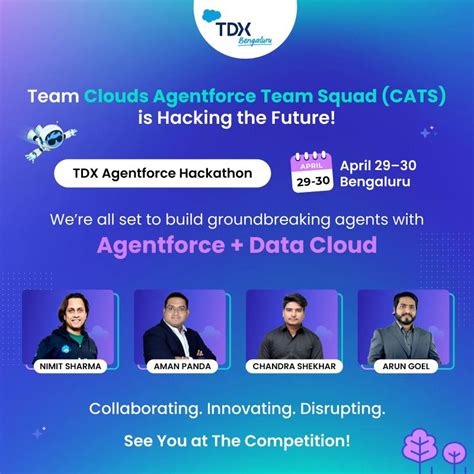 TDX Bengaluru

Team Clouds Agentforce Team Squad (CATS) is Hacking the Future!

TDX Agentforce Hackathon

APRIL 29-30

April 29–30 Bengaluru

We're all set to build groundbreaking agents with

Agentforce + Data Cloud

NIMIT SHARMA

AMAN PANDA

CHANDRA SHEKHAR

ARUN GOEL

Collaborating. Innovating. Disrupting.

See You at The Competition!